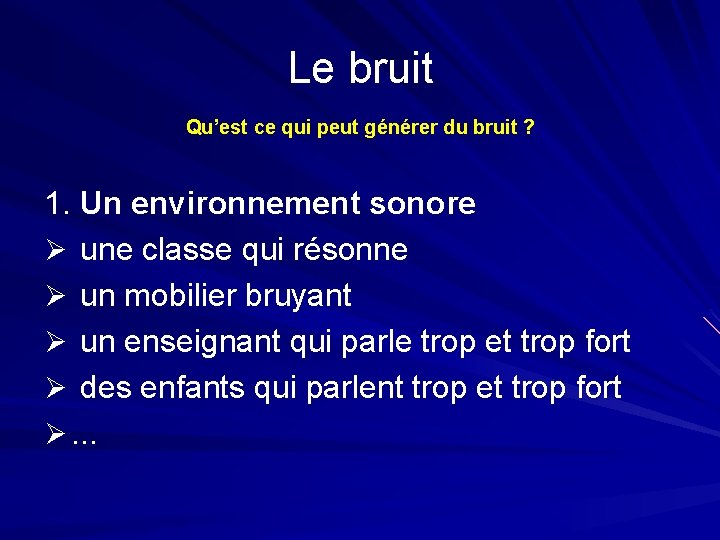 Le bruit

Qu'est ce qui peut générer du bruit ?

1. Un environnement sonore
➢ une classe qui résonne
➢ un mobilier bruyant
➢ un enseignant qui parle trop et trop fort
➢ des enfants qui parlent trop et trop fort
➢ ...